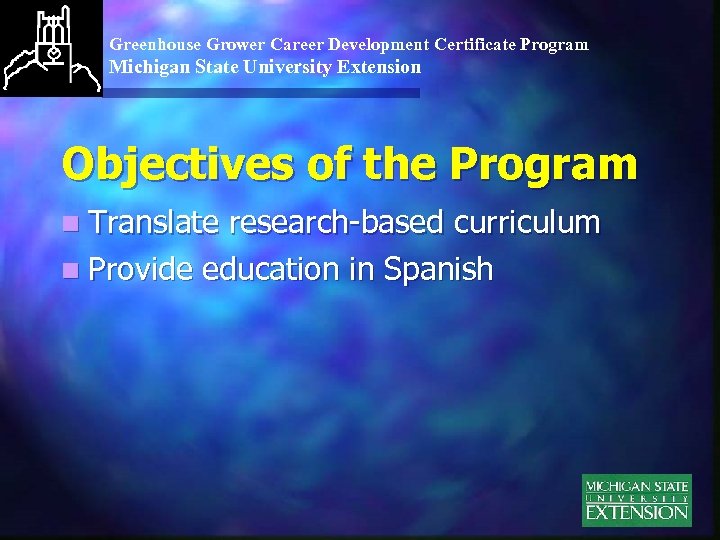 Greenhouse Grower Career Development Certificate Program
Michigan State University Extension

Objectives of the Program

- Translate research-based curriculum
- Provide education in Spanish

MICHIGAN STATE
UNIVERSITY
EXTENSION